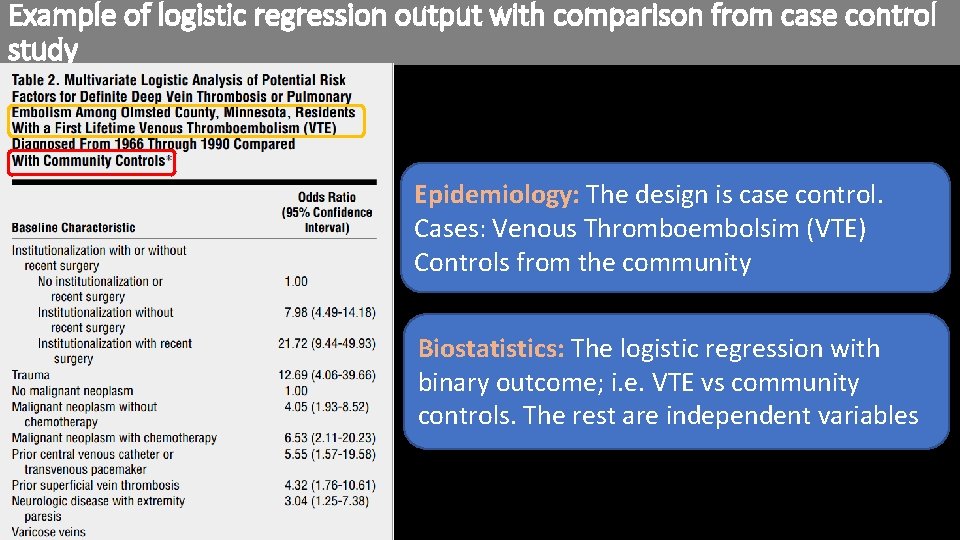 Example of logistic regression output with comparison from case control study

Table 2. Multivariate Logistic Analysis of Potential Risk Factors for Definite Deep Vein Thrombosis or Pulmonary Embolism Among Olmsted County, Minnesota, Residents With a First Lifetime Venous Thromboembolism (VTE) Diagnosed From 1966 Through 1990 Compared With Community Controls*

| Baseline Characteristic | Odds Ratio (95% Confidence Interval) |
|---|---|
| Institutionalization with or without recent surgery | |
| No institutionalization or recent surgery | 1.00 |
| Institutionalization without recent surgery | 7.98 (4.49-14.18) |
| Institutionalization with recent surgery | 21.72 (9.44-49.93) |
| Trauma | 12.69 (4.06-39.66) |
| No malignant neoplasm | 1.00 |
| Malignant neoplasm without chemotherapy | 4.05 (1.93-8.52) |
| Malignant neoplasm with chemotherapy | 6.53 (2.11-20.23) |
| Prior central venous catheter or transvenous pacemaker | 5.55 (1.57-19.58) |
| Prior superficial vein thrombosis | 4.32 (1.76-10.61) |
| Neurologic disease with extremity paresis | 3.04 (1.25-7.38) |
| Varicose veins | |

Epidemiology: The design is case control. Cases: Venous Thromboembolsim (VTE) Controls from the community

Biostatistics: The logistic regression with binary outcome; i.e. VTE vs community controls. The rest are independent variables